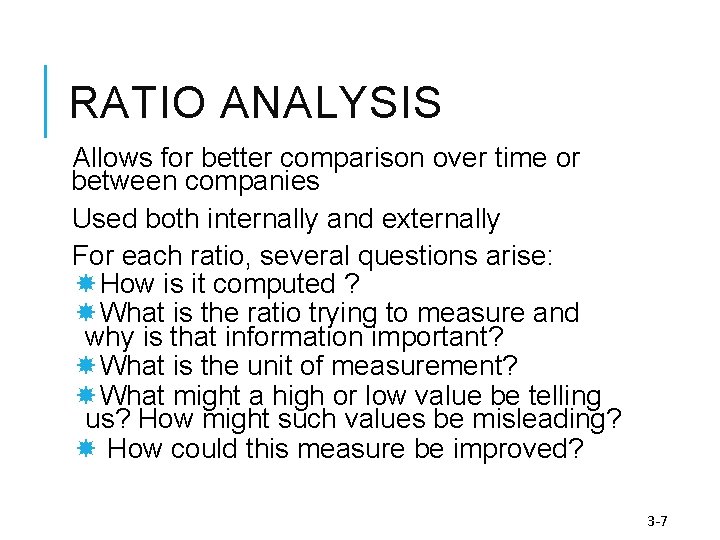 RATIO ANALYSIS

Allows for better comparison over time or between companies

Used both internally and externally

For each ratio, several questions arise:

How is it computed ?

What is the ratio trying to measure and why is that information important?

What is the unit of measurement?

What might a high or low value be telling us? How might such values be misleading?

How could this measure be improved?

3-7